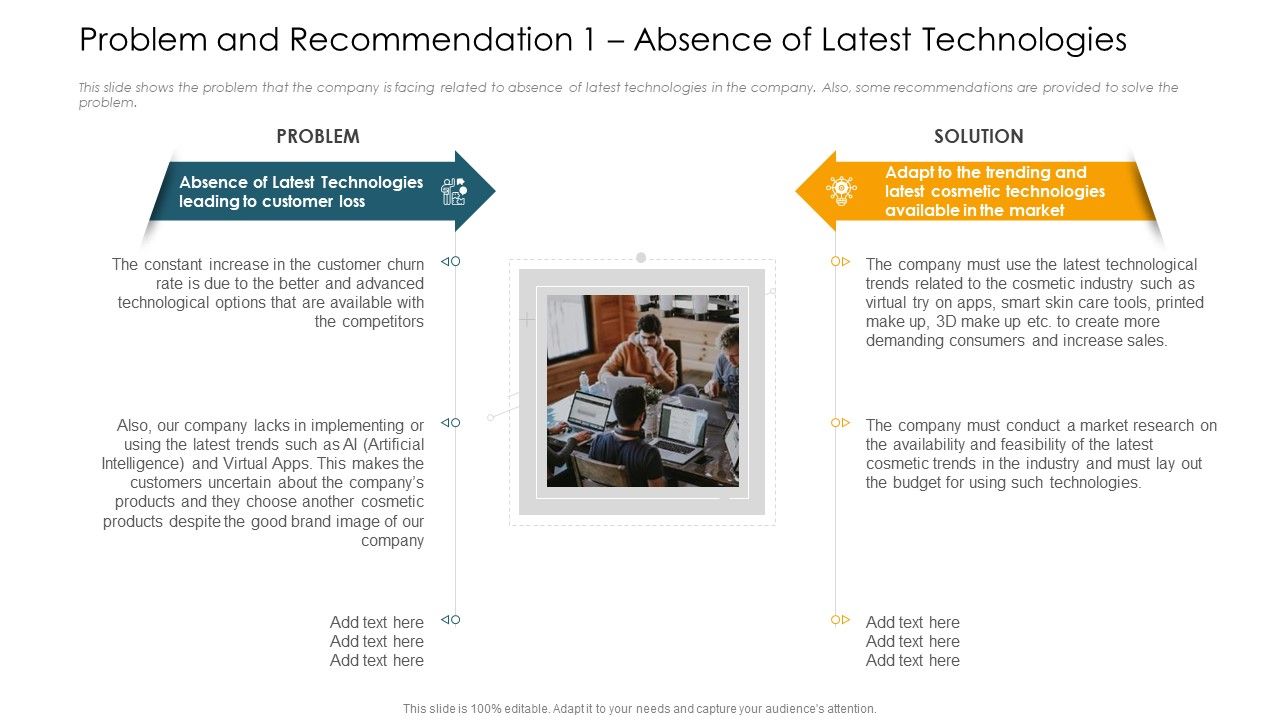 Problem and Recommendation 1 – Absence of Latest Technologies

This slide shows the problem that the company is facing related to absence of latest technologies in the company. Also, some recommendations are provided to solve the problem.

PROBLEM

Absence of Latest Technologies leading to customer loss

The constant increase in the customer churn rate is due to the better and advanced technological options that are available with the competitors

Also, our company lacks in implementing or using the latest trends such as AI (Artificial Intelligence) and Virtual Apps. This makes the customers uncertain about the company's products and they choose another cosmetic products despite the good brand image of our company

Add text here
Add text here
Add text here

SOLUTION

Adapt to the trending and latest cosmetic technologies available in the market

The company must use the latest technological trends related to the cosmetic industry such as virtual try on apps, smart skin care tools, printed make up, 3D make up etc. to create more demanding consumers and increase sales.

The company must conduct a market research on the availability and feasibility of the latest cosmetic trends in the industry and must lay out the budget for using such technologies.

Add text here
Add text here
Add text here

This slide is 100% editable. Adapt it to your needs and capture your audience's attention.